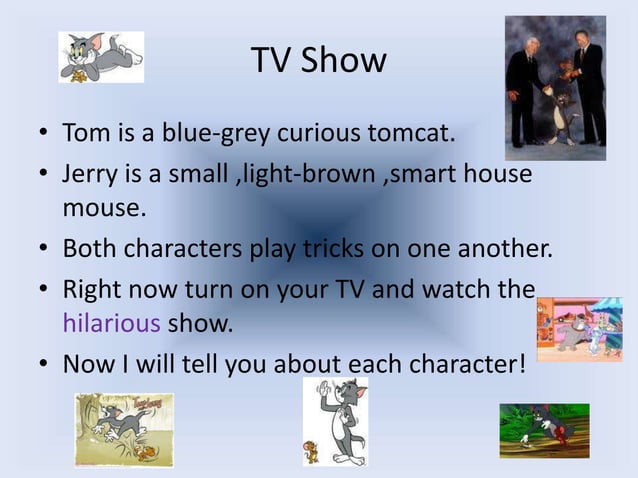 TV Show

• Tom is a blue-grey curious tomcat.
• Jerry is a small ,light-brown ,smart house mouse.
• Both characters play tricks on one another.
• Right now turn on your TV and watch the hilarious show.
• Now I will tell you about each character!

Tom and Jerry